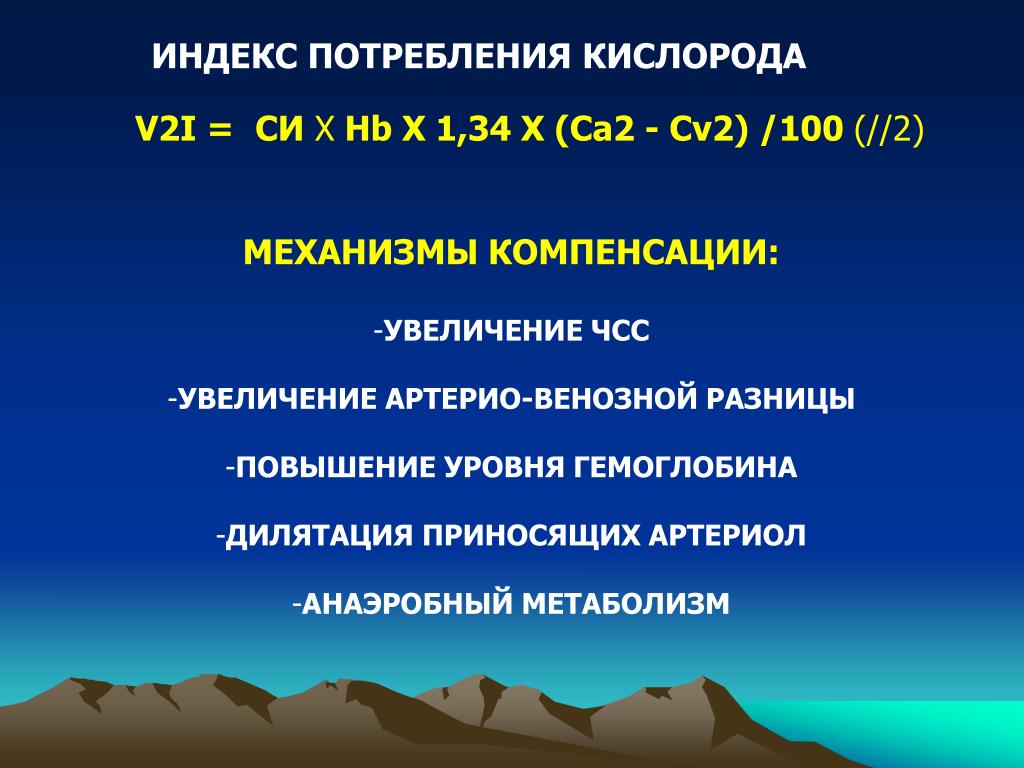 ИНДЕКС ПОТРЕБЛЕНИЯ КИСЛОРОДА

V2I = СИ Х Hb X 1,34 X (Ca2 - Cv2) /100 (//2)

МЕХАНИЗМЫ КОМПЕНСАЦИИ:

-УВЕЛИЧЕНИЕ ЧСС

-УВЕЛИЧЕНИЕ АРТЕРИО-ВЕНОЗНОЙ РАЗНИЦЫ

-ПОВЫШЕНИЕ УРОВНЯ ГЕМОГЛОБИНА

-ДИЛЯТАЦИЯ ПРИНОСЯЩИХ АРТЕРИОЛ

-АНАЭРОБНЫЙ МЕТАБОЛИЗМ